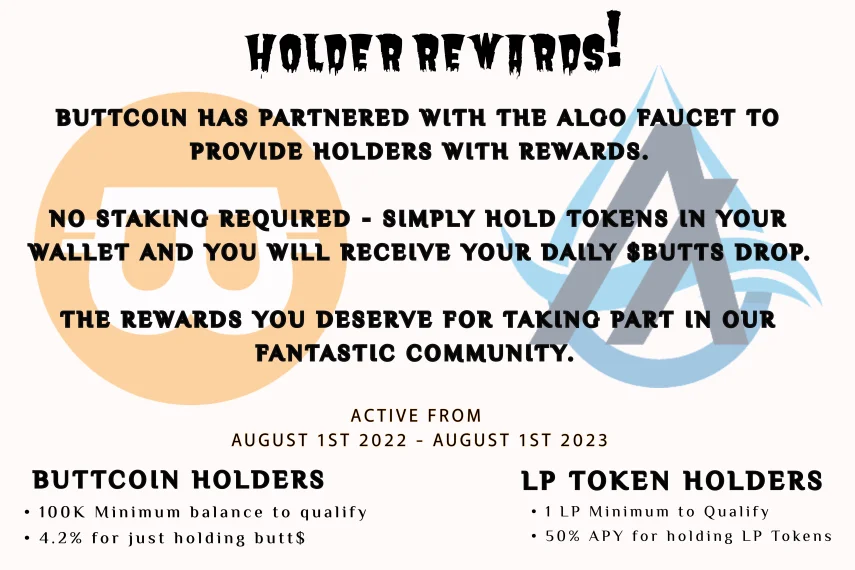 HOLDER REWARDS!

BUTTCOIN HAS PARTNERED WITH THE ALGO FAUCET TO PROVIDE HOLDERS WITH REWARDS.

NO STAKING REQUIRED - SIMPLY HOLD TOKENS IN YOUR WALLET AND YOU WILL RECEIVE YOUR DAILY $BUTTS DROP.

THE REWARDS YOU DESERVE FOR TAKING PART IN OUR FANTASTIC COMMUNITY.

ACTIVE FROM
AUGUST 1ST 2022 - AUGUST 1ST 2023

BUTTCOIN HOLDERS
• 100K Minimum balance to qualify
• 4.2% for just holding butt$

LP TOKEN HOLDERS
• 1 LP Minimum to Qualify
• 50% APY for holding LP Tokens